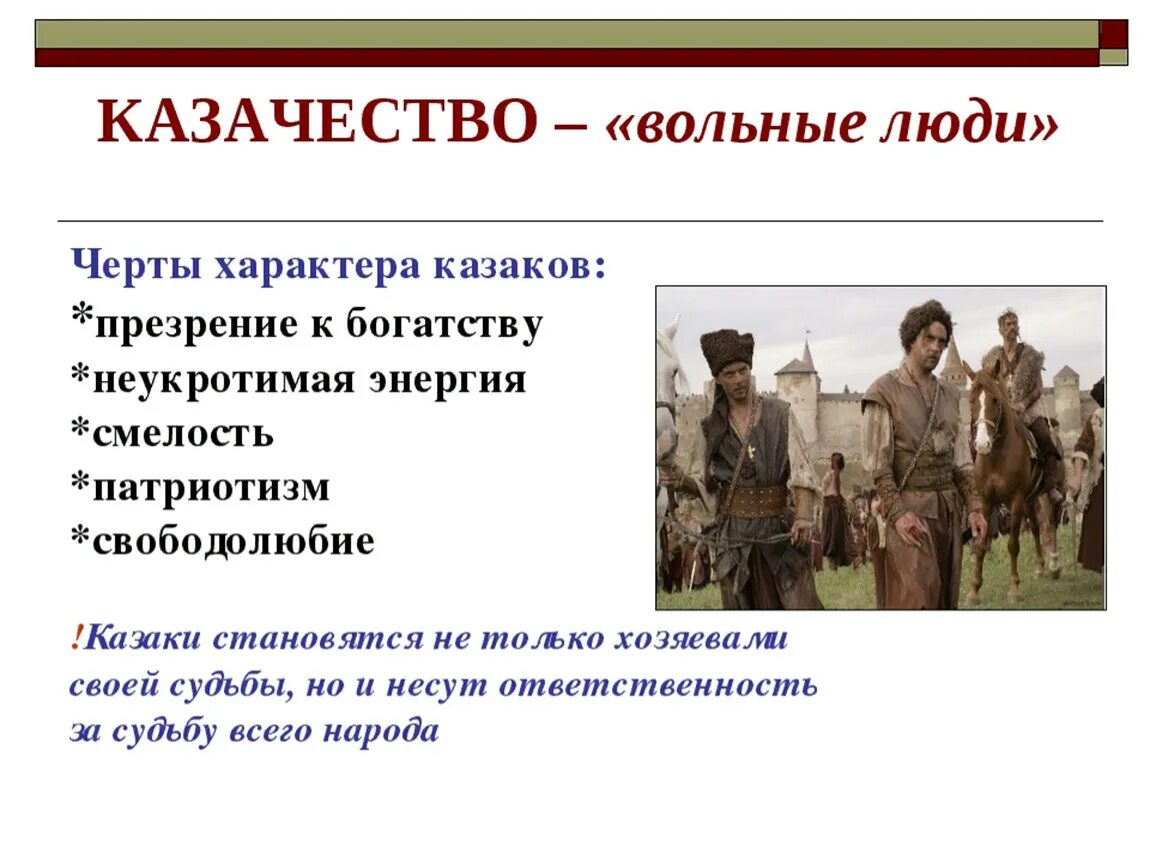 КАЗАЧЕСТВО – «вольные люди»

Черты характера казаков:
*презрение к богатству
*неукротимая энергия
*смелость
*патриотизм
*свободолюбие

!Казаки становятся не только хозяевами своей судьбы, но и несут ответственность за судьбу всего народа